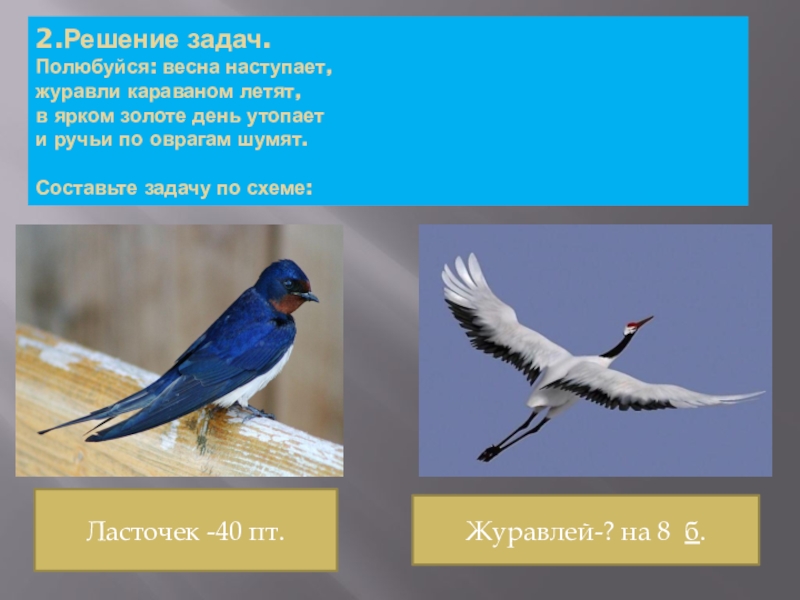 2.Решение задач.
Полюбуйся: весна наступает,
журавли караваном летят,
в ярком золоте день утопает
и ручьи по оврагам шумят.

Составьте задачу по схеме:

Ласточек -40 пт.

Журавлей-? на 8 б.